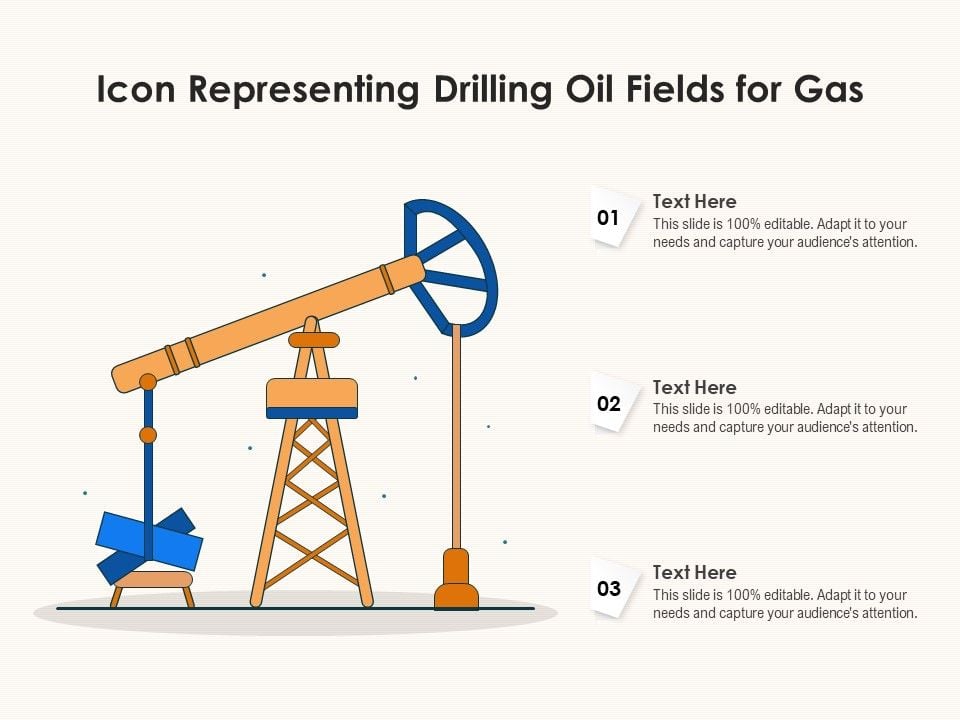 Icon Representing Drilling Oil Fields for Gas

01
Text Here
This slide is 100% editable. Adapt it to your needs and capture your audience's attention.

02
Text Here
This slide is 100% editable. Adapt it to your needs and capture your audience's attention.

03
Text Here
This slide is 100% editable. Adapt it to your needs and capture your audience's attention.